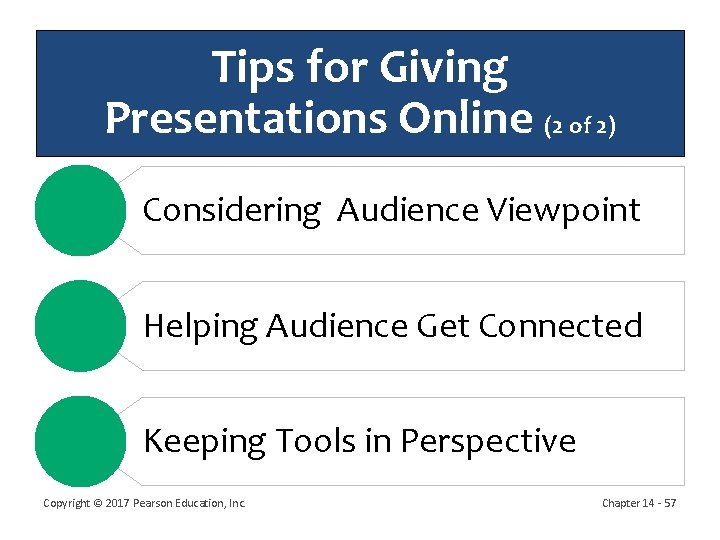 Tips for Giving Presentations Online (2 of 2)

Considering Audience Viewpoint

Helping Audience Get Connected

Keeping Tools in Perspective

Copyright © 2017 Pearson Education, Inc.

Chapter 14 - 57